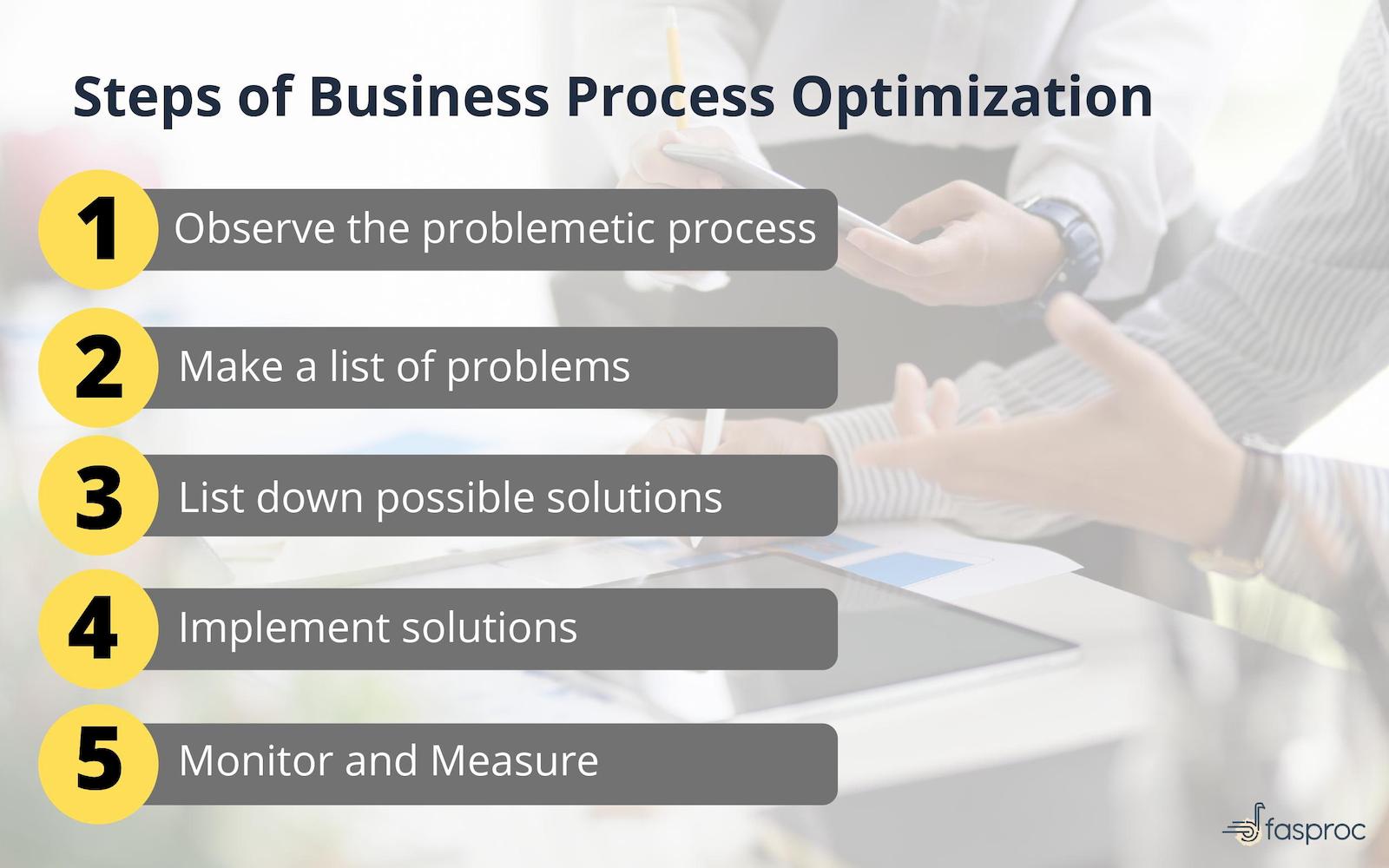 Steps of Business Process Optimization

1 Observe the problemetic process

2 Make a list of problems

3 List down possible solutions

4 Implement solutions

5 Monitor and Measure

fasproc